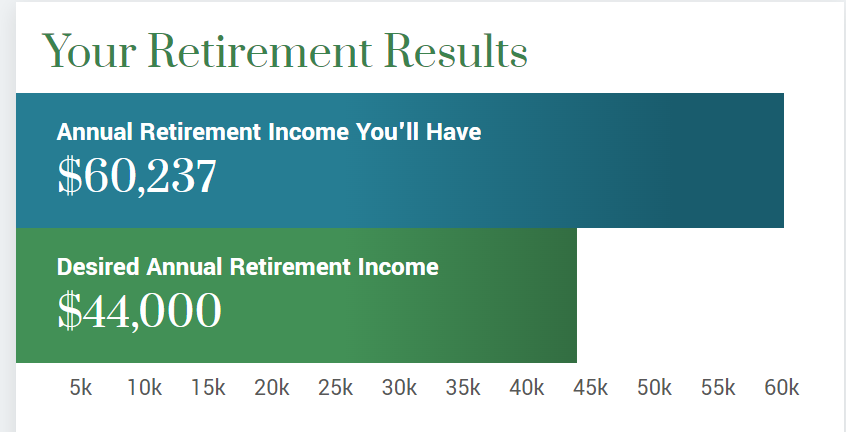 Your Retirement Results

Annual Retirement Income You'll Have
$60,237

Desired Annual Retirement Income
$44,000

5k 10k 15k 20k 25k 30k 35k 40k 45k 50k 55k 60k